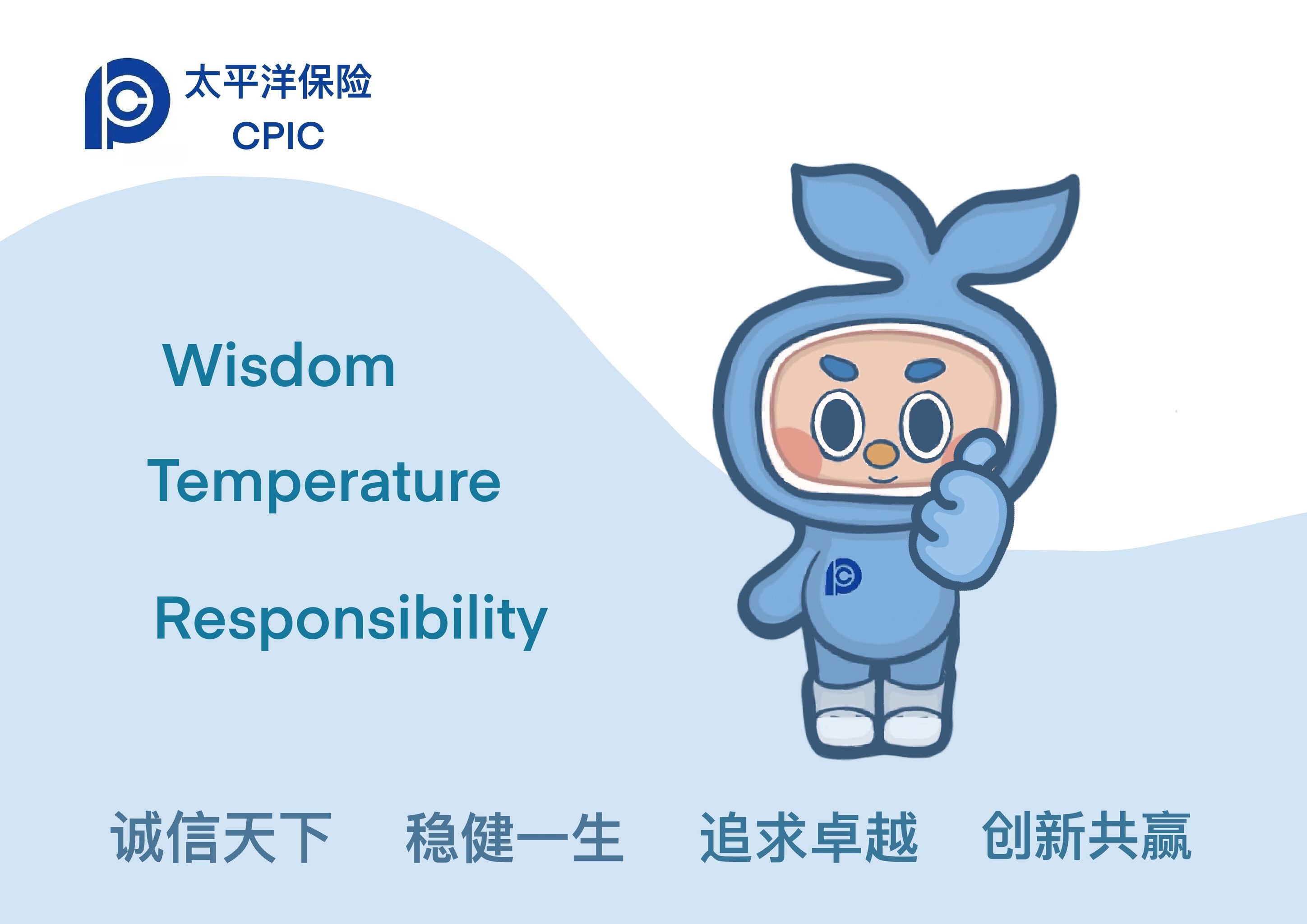 太平洋保险
CPIC

Wisdom

Temperature

Responsibility

诚信天下 稳健一生 追求卓越 创新共赢